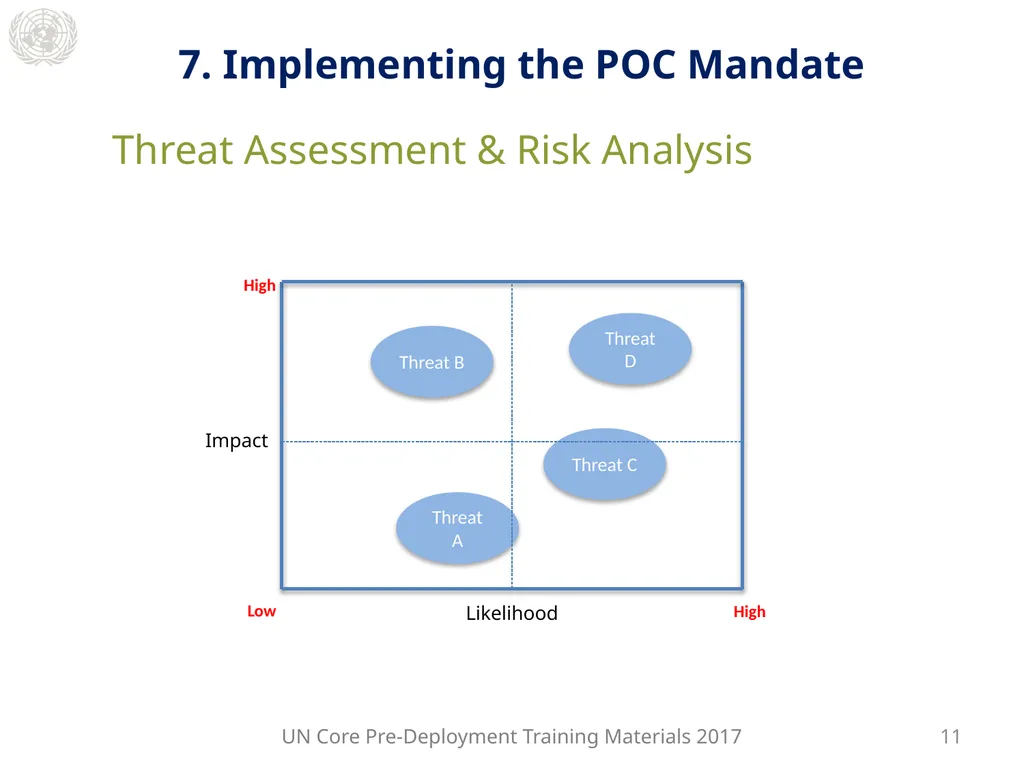 7. Implementing the POC Mandate

Threat Assessment & Risk Analysis

High

Threat B

Threat D

Impact

Threat C

Threat A

Low

Likelihood

High

UN Core Pre-Deployment Training Materials 2017

11